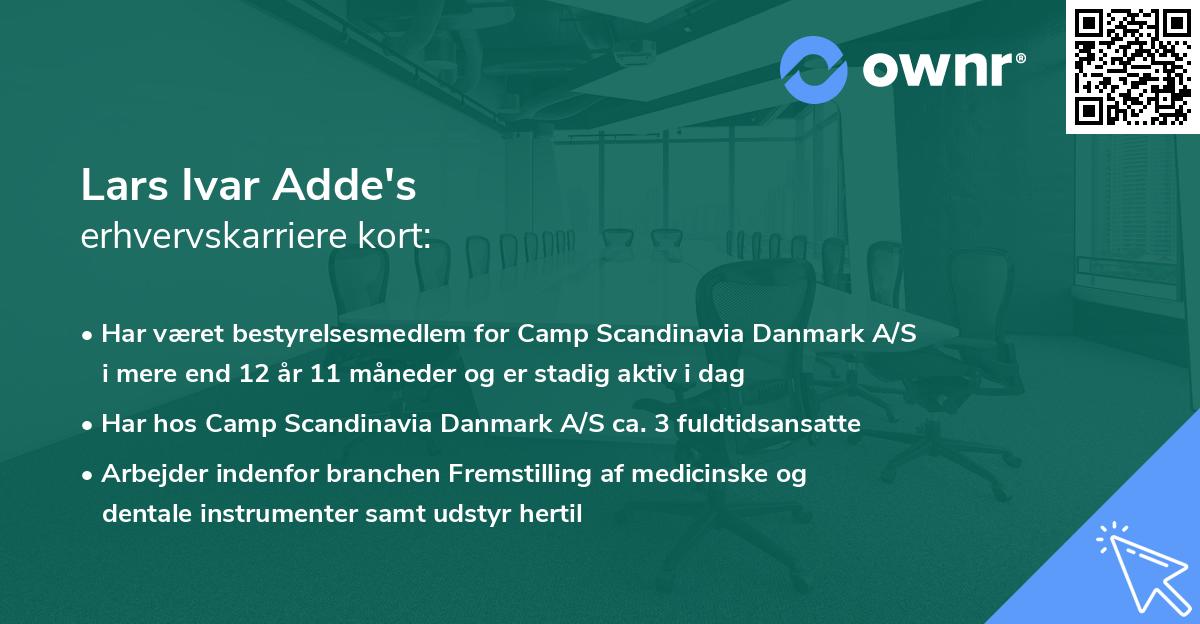 ownr®

Lars Ivar Adde's
erhvervskarriere kort:

• Har været bestyrelsesmedlem for Camp Scandinavia Danmark A/S i mere end 12 år 11 måneder og er stadig aktiv i dag

• Har hos Camp Scandinavia Danmark A/S ca. 3 fuldtidsansatte

• Arbejder indenfor branchen Fremstilling af medicinske og dentale instrumenter samt udstyr hertil